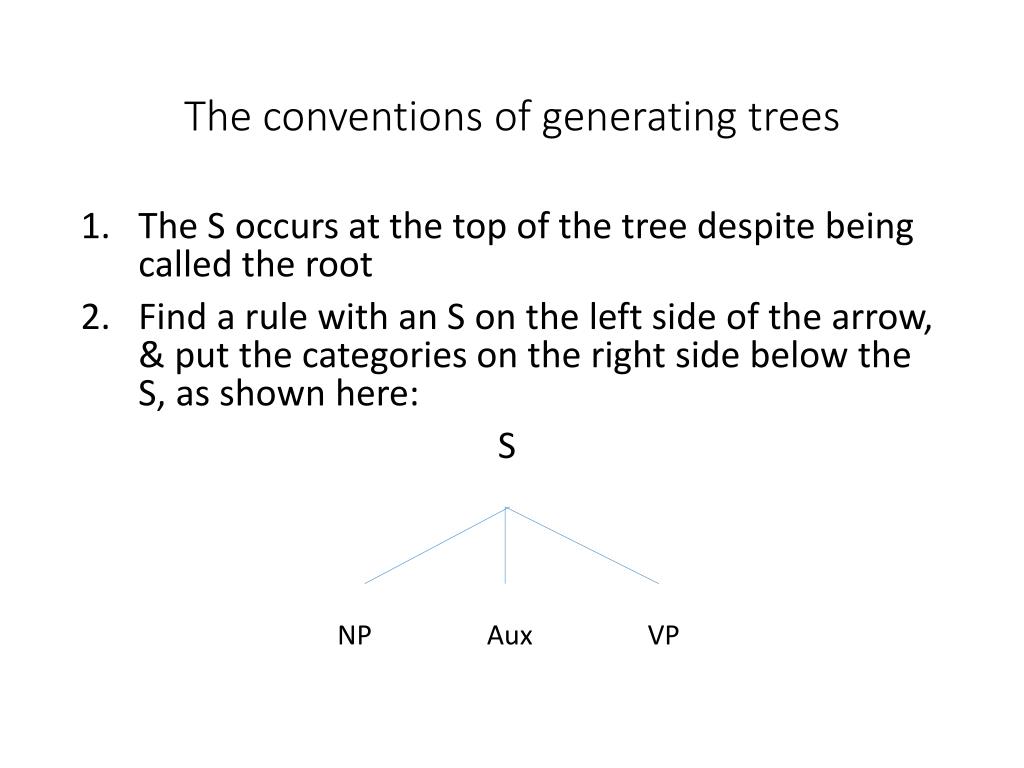 The conventions of generating trees

1. The S occurs at the top of the tree despite being called the root
2. Find a rule with an S on the left side of the arrow, & put the categories on the right side below the S, as shown here:

S

NP Aux VP